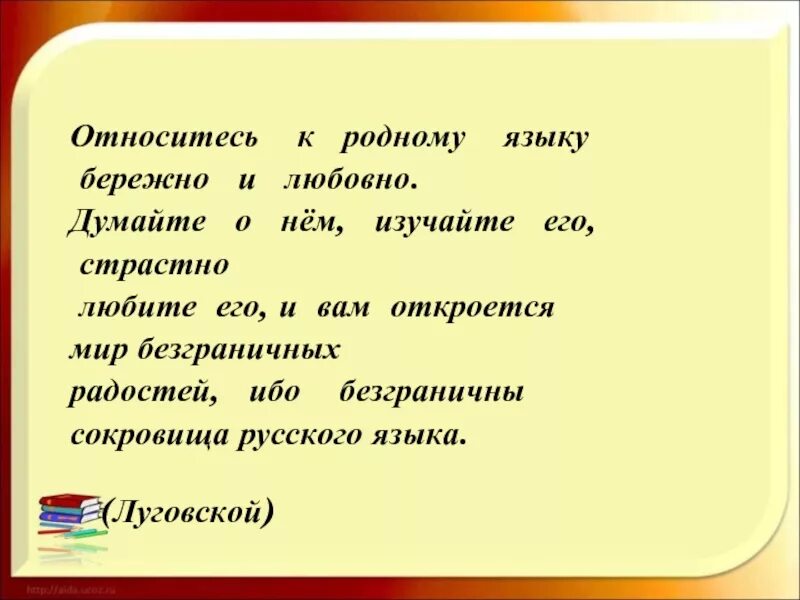 Относитесь к родному языку бережно и любовно.
Думайте о нём, изучайте его, страстно любите его, и вам откроется мир безграничных радостей, ибо безграничны сокровища русского языка.

(Луговской)

http://aida.ucoz.ru